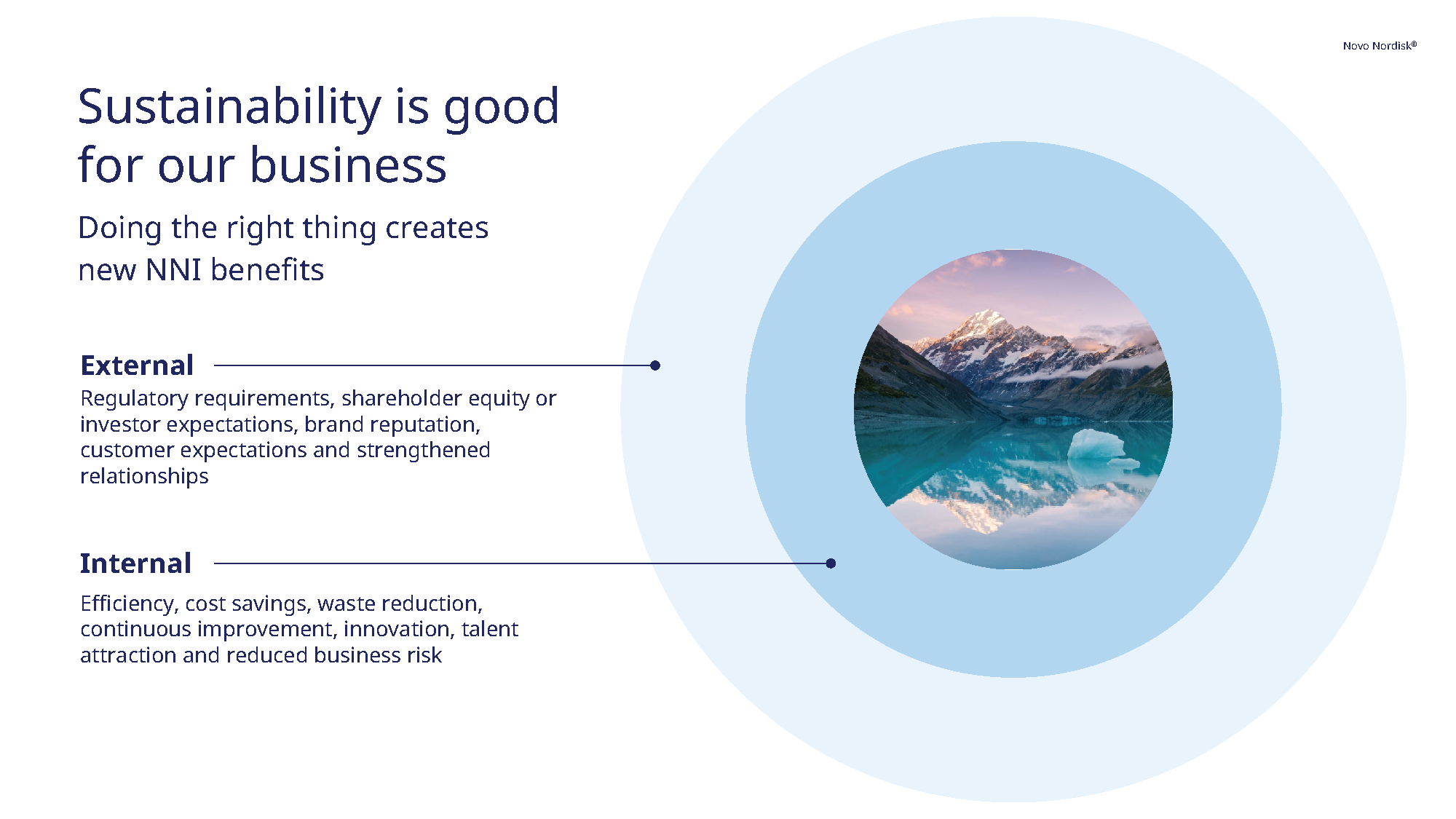 Novo Nordisk®

Sustainability is good for our business

Doing the right thing creates new NNI benefits

External

Regulatory requirements, shareholder equity or investor expectations, brand reputation, customer expectations and strengthened relationships

Internal

Efficiency, cost savings, waste reduction, continuous improvement, innovation, talent attraction and reduced business risk